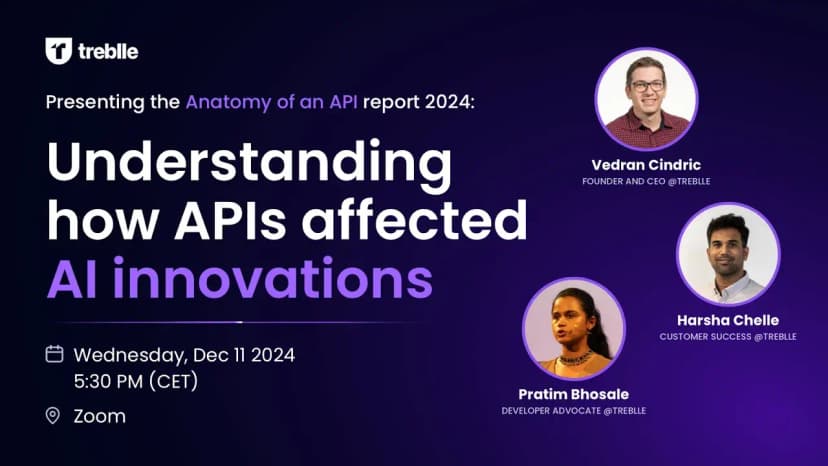 treblle

Presenting the Anatomy of an API report 2024:

Understanding how APIs affected AI innovations

Wednesday, Dec 11 2024
5:30 PM (CET)

Zoom

Vedran Cindric
FOUNDER AND CEO @TREBLLE

Harsha Chelle
CUSTOMER SUCCESS @TREBLLE

Pratim Bhosale
DEVELOPER ADVOCATE @TREBLLE